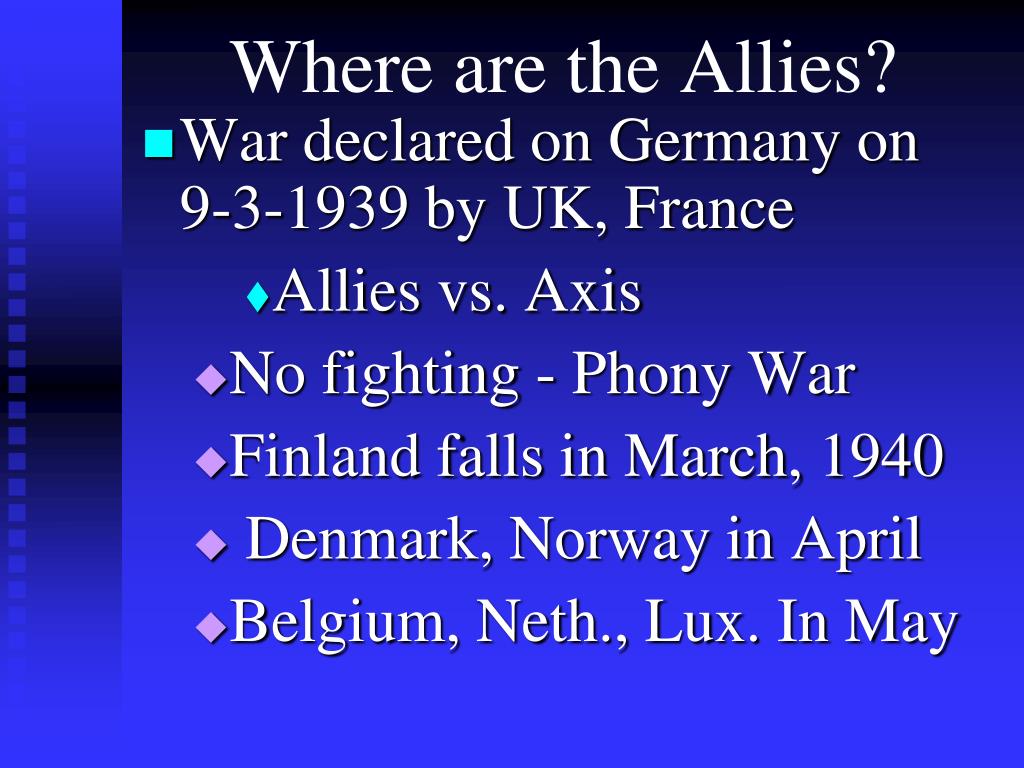 Where are the Allies?

War declared on Germany on 9-3-1939 by UK, France

Allies vs. Axis

No fighting - Phony War

Finland falls in March, 1940

Denmark, Norway in April

Belgium, Neth., Lux. In May